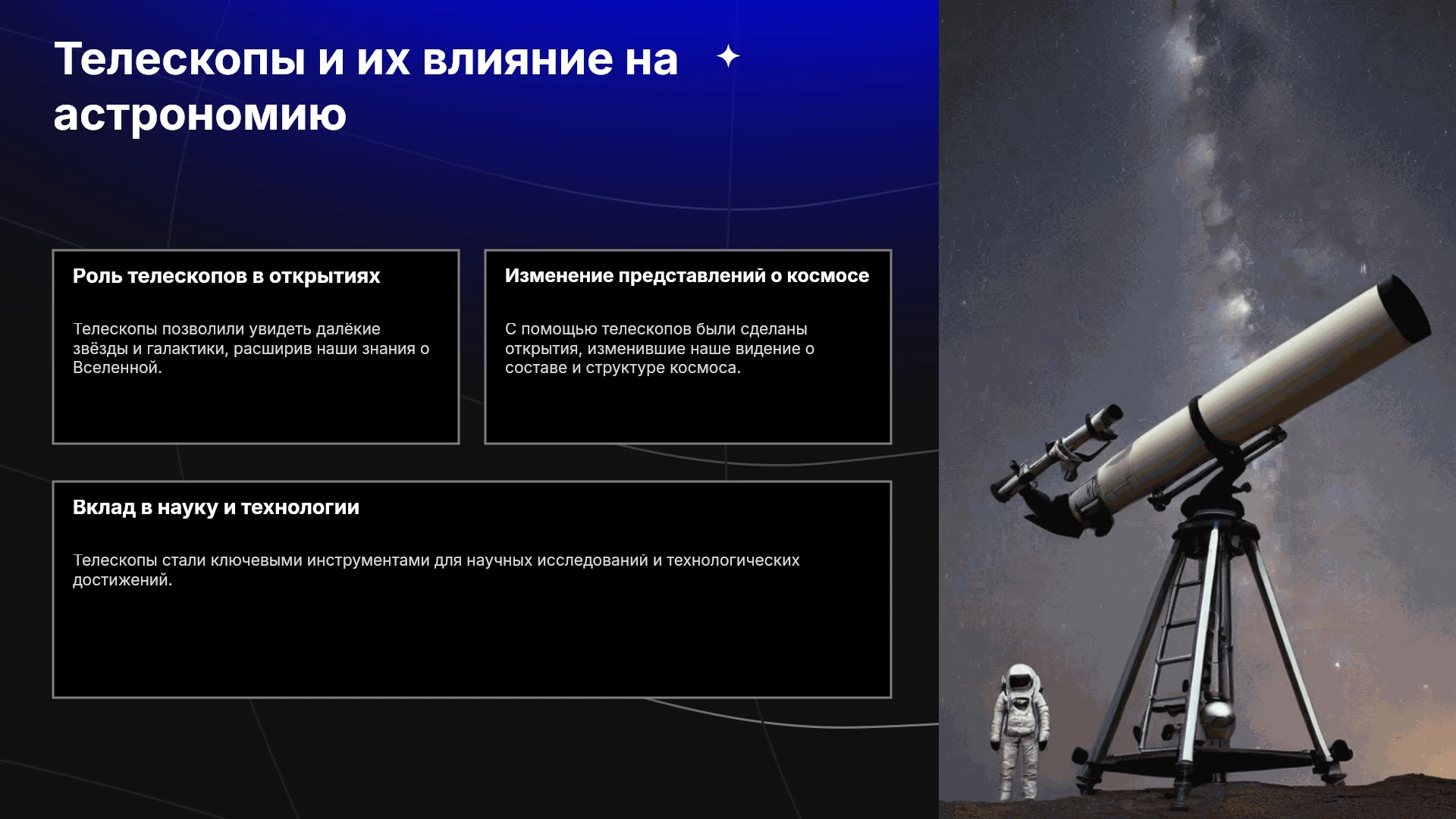 Телескопы и их влияние на астрономию

Роль телескопов в открытиях

Телескопы позволили увидеть далёкие звёзды и галактики, расширив наши знания о Вселенной.

Изменение представлений о космосе

С помощью телескопов были сделаны открытия, изменившие наше видение о составе и структуре космоса.

Вклад в науку и технологии

Телескопы стали ключевыми инструментами для научных исследований и технологических достижений.